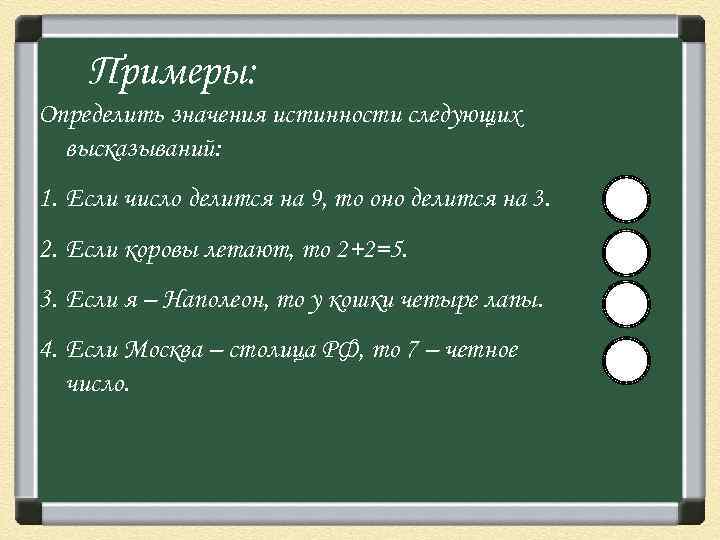 Примеры:

Определить значения истинности следующих высказываний:

1. Если число делится на 9, то оно делится на 3.

2. Если коровы летают, то 2+2=5.

3. Если я – Наполеон, то у кошки четыре лапы.

4. Если Москва – столица РФ, то 7 – четное число.